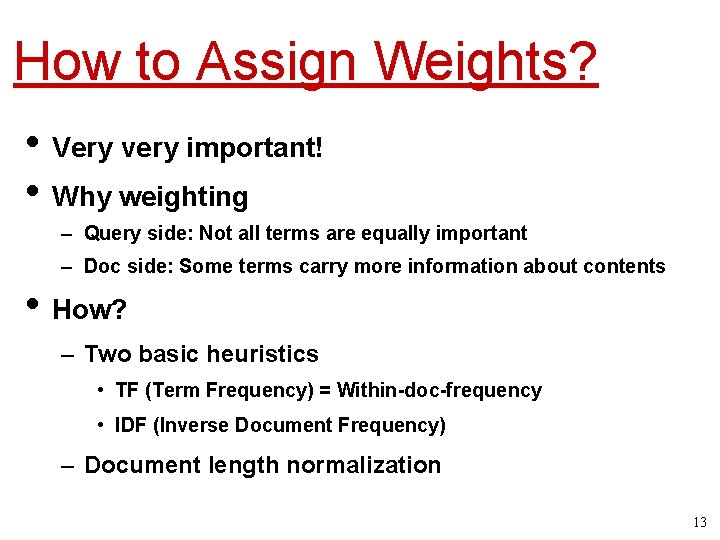 How to Assign Weights?

• Very very important!
• Why weighting
– Query side: Not all terms are equally important
– Doc side: Some terms carry more information about contents
• How?
– Two basic heuristics
• TF (Term Frequency) = Within-doc-frequency
• IDF (Inverse Document Frequency)
– Document length normalization

13